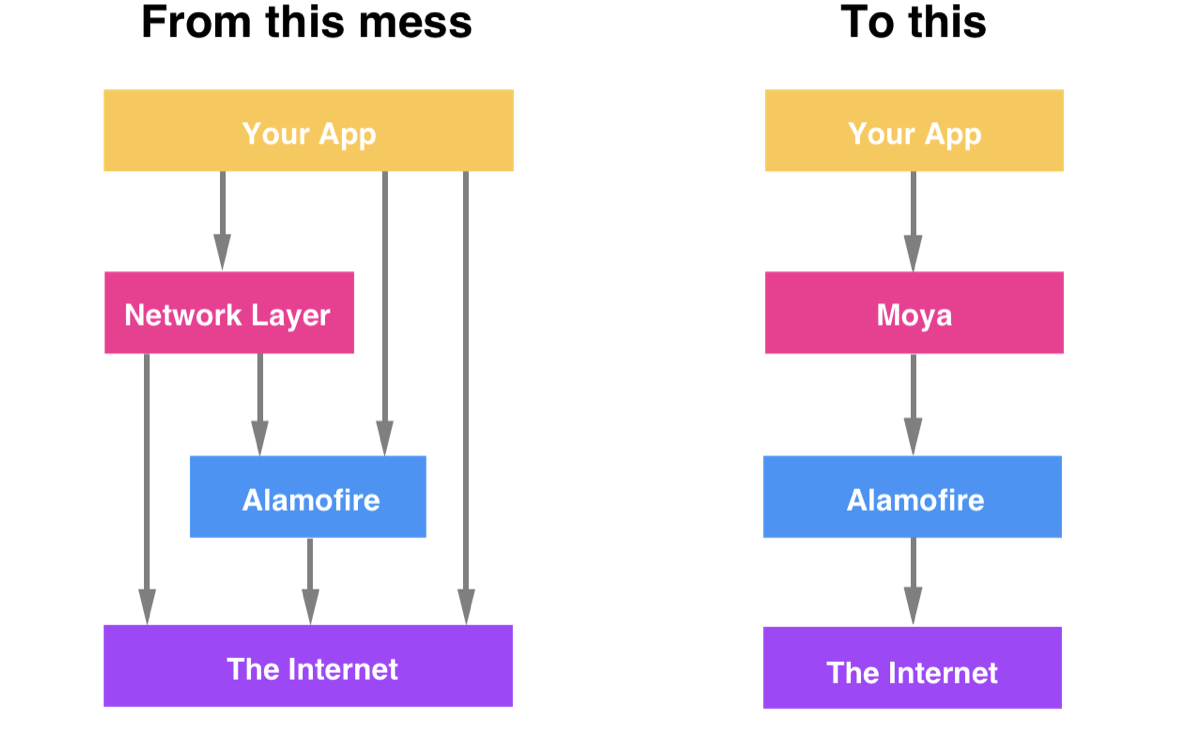 From this mess

Your App

Network Layer

Alamofire

The Internet

To this

Your App

Moya

Alamofire

The Internet